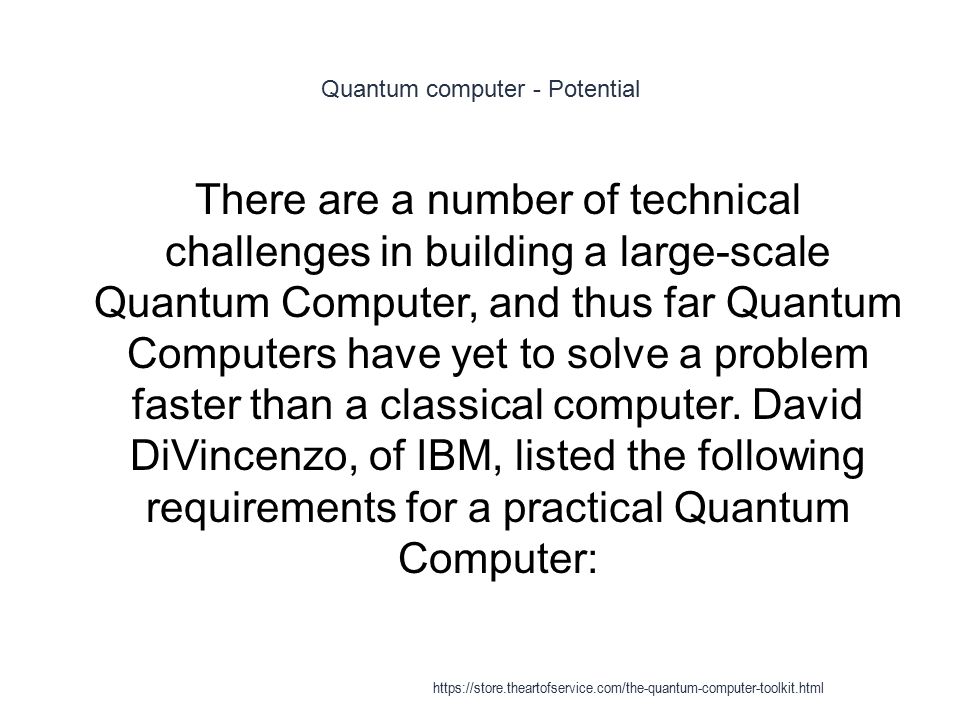 Quantum computer - Potential

There are a number of technical challenges in building a large-scale Quantum Computer, and thus far Quantum Computers have yet to solve a problem faster than a classical computer. David DiVincenzo, of IBM, listed the following requirements for a practical Quantum Computer:

https://store.theartofservice.com/the-quantum-computer-toolkit.html